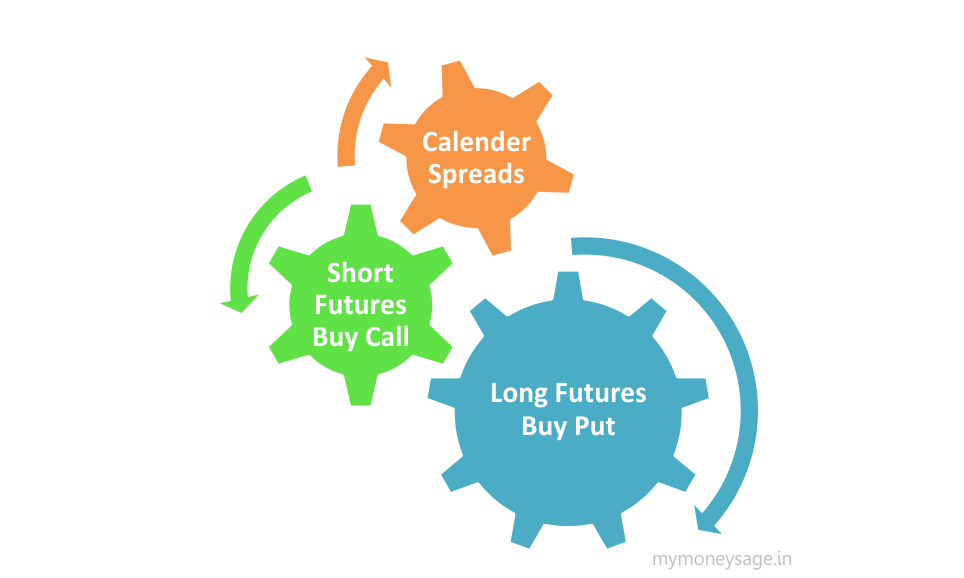 Calender Spreads

Short Futures Buy Call

Long Futures Buy Put

mymoneysage.in